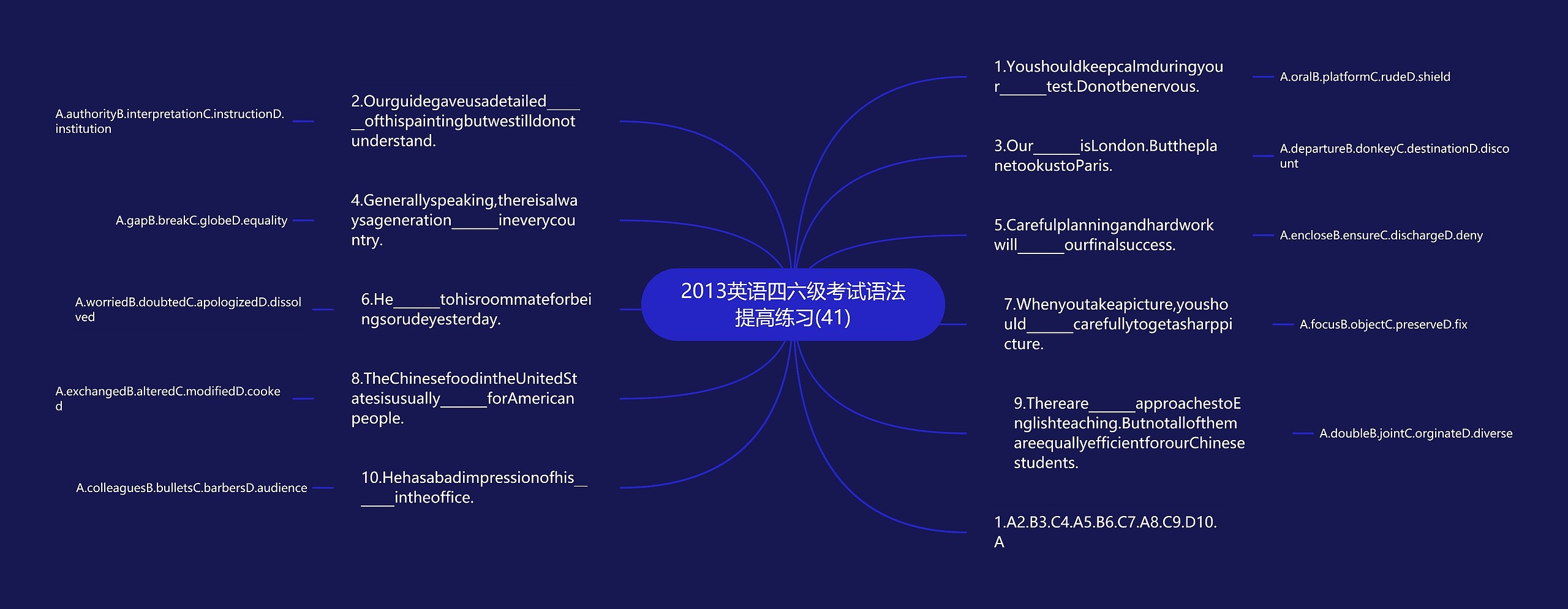 2013英语四六级考试语法提高练习(41)

1.Youshouldkeepcalmduringyour______test.Donotbenervous.

A.oralB.platformC.rudeD.shield

3.Our______isLondon.ButtheplanetookustoParis.

A.departureB.donkeyC.destinationD.discount

5.Carefulplanningandhardworkwill______ourfinalsuccess.

A.encloseB.ensureC.dischargeD.deny

7.Whenyoutakeapicture,youshould______carefullytogetasharppicture.

A.focusB.objectC.preserveD.fix

9.Thereare______approachestoEnglishteaching.ButnotallofthemareequallyefficientforourChinesestudents.

A.doubleB.jointC.orginateD.diverse

1.A2.B3.C4.A5.B6.C7.A8.C9.D10.A

2.Ourguidegaveusadetailed______ofthispaintingbutwestilldonotunderstand.

A.authorityB.interpretationC.instructionD.institution

4.Generallyspeaking,thereisalwaysageneration______ineverycountry.

A.gapB.breakC.globeD.equality

6.He______tohisroommateforbeingsorudeyesterday.

A.worriedB.doubtedC.apologizedD.dissolved

8.TheChinesefoodintheUnitedStatesisusually______forAmericanpeople.

A.exchangedB.alteredC.modifiedD.cooked

10.Hehasabadimpressionofhis______intheoffice.

A.colleaguesB.bulletsC.barbersD.audience